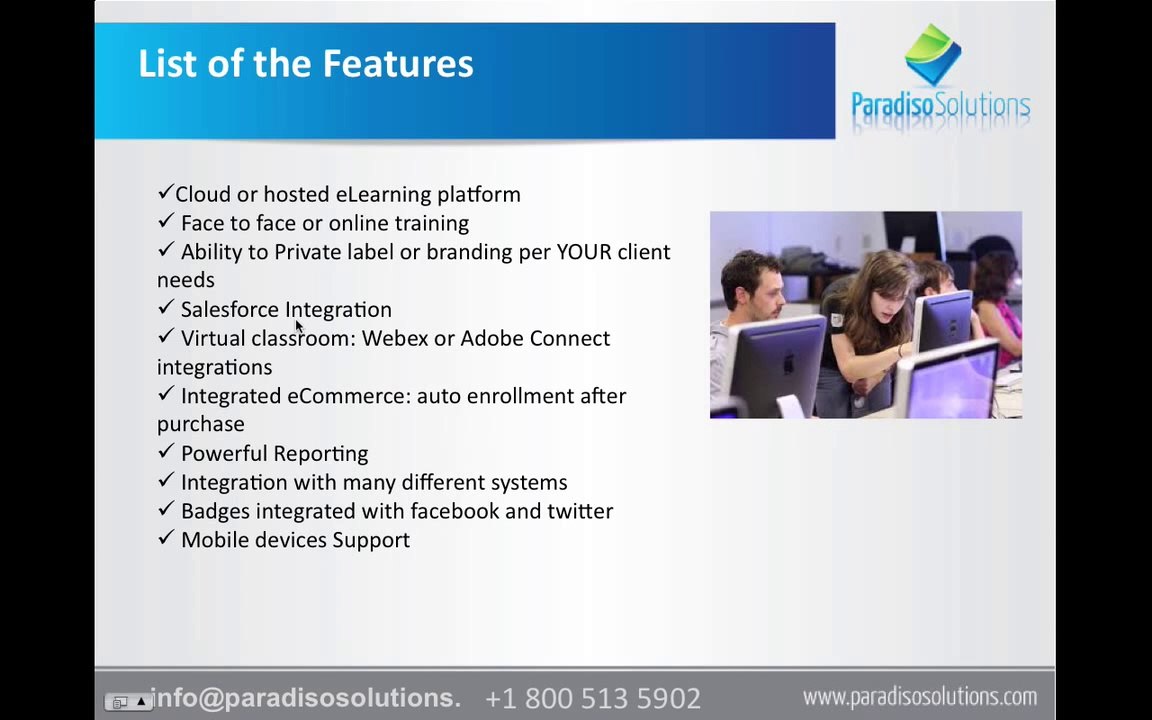 List of the Features

ParadisoSolutions

✓Cloud or hosted eLearning platform
✓ Face to face or online training
✓ Ability to Private label or branding per YOUR client needs
✓ Salesforce Integration
✓ Virtual classroom: Webex or Adobe Connect integrations
✓ Integrated eCommerce: auto enrollment after purchase
✓ Powerful Reporting
✓ Integration with many different systems
✓ Badges integrated with facebook and twitter
✓ Mobile devices Support

info@paradisosolutions. +1 800 513 5902 www.paradisosolutions.com